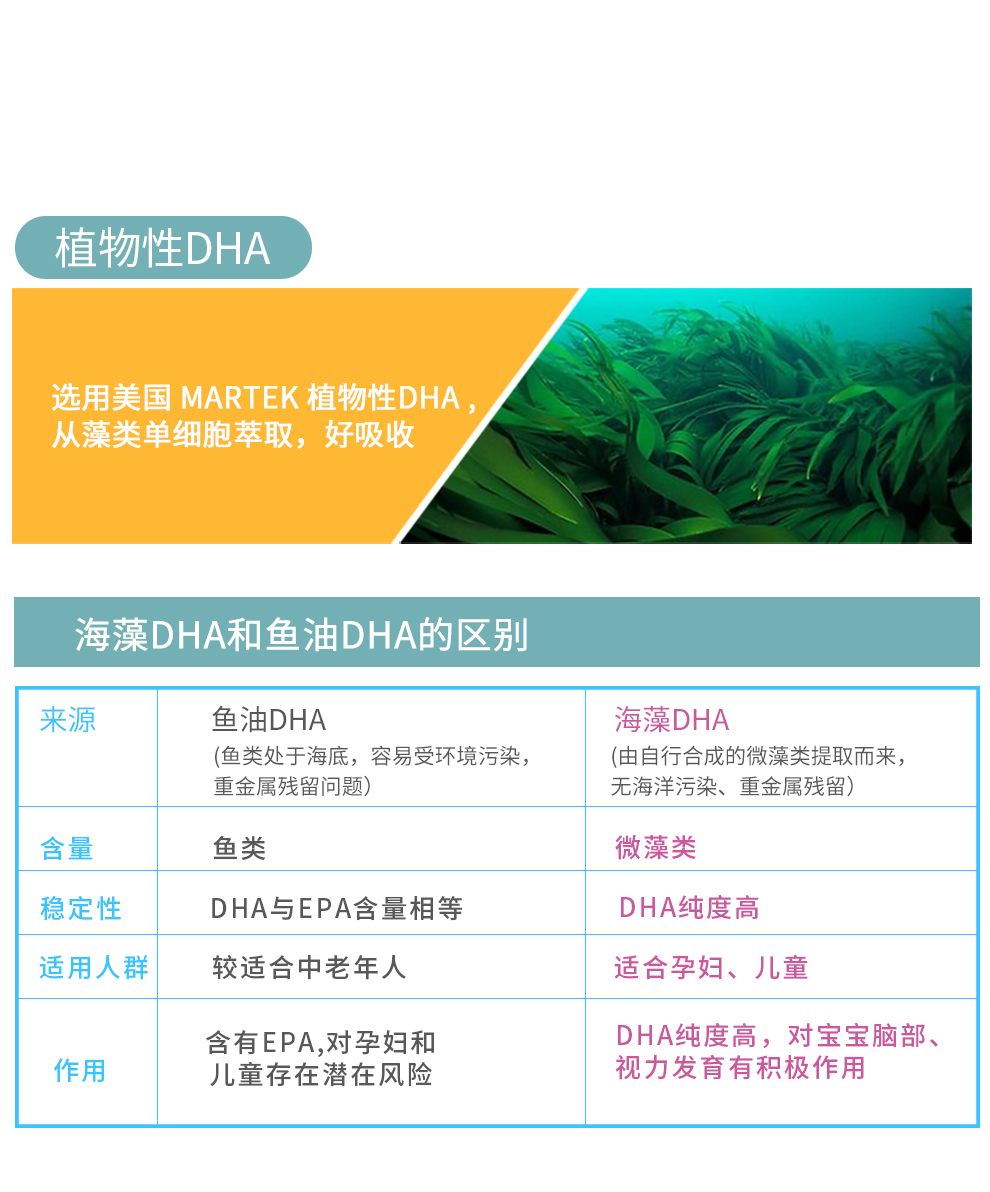 植物性DHA

选用美国 MARTEK 植物性DHA，从藻类单细胞萃取，好吸收

海藻DHA和鱼油DHA的区别

| 来源 | 鱼油DHA (鱼类处于海底，容易受环境污染，重金属残留问题) | 海藻DHA (由自行合成的微藻类提取而来，无海洋污染、重金属残留) |
|---|---|---|
| 含量 | 鱼类 | 微藻类 |
| 稳定性 | DHA与EPA含量相等 | DHA纯度高 |
| 适用人群 | 较适合中老年人 | 适合孕妇、儿童 |
| 作用 | 含有EPA,对孕妇和儿童存在潜在风险 | DHA纯度高，对宝宝脑部、视力发育有积极作用 |